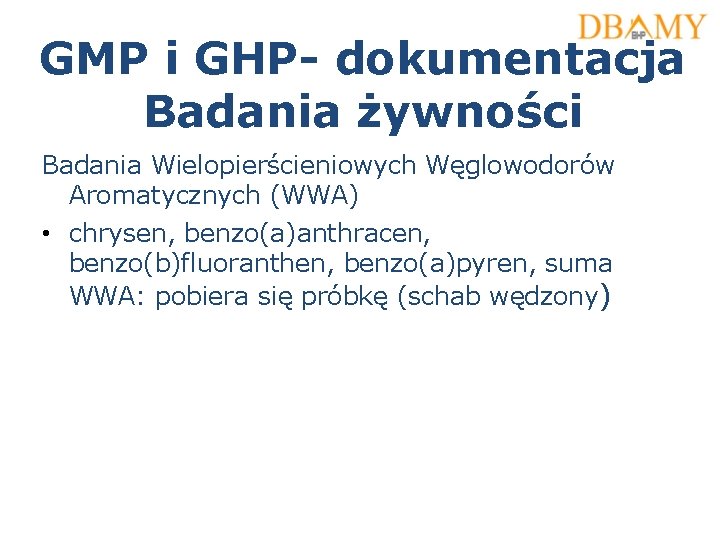 DBAMY
BHP

GMP i GHP- dokumentacja
Badania żywności

Badania Wielopierścieniowych Węglowodorów Aromatycznych (WWA)

• chrysen, benzo(a)anthracen, benzo(b)fluoranthen, benzo(a)pyren, suma WWA: pobiera się próbkę (schab wędzony)